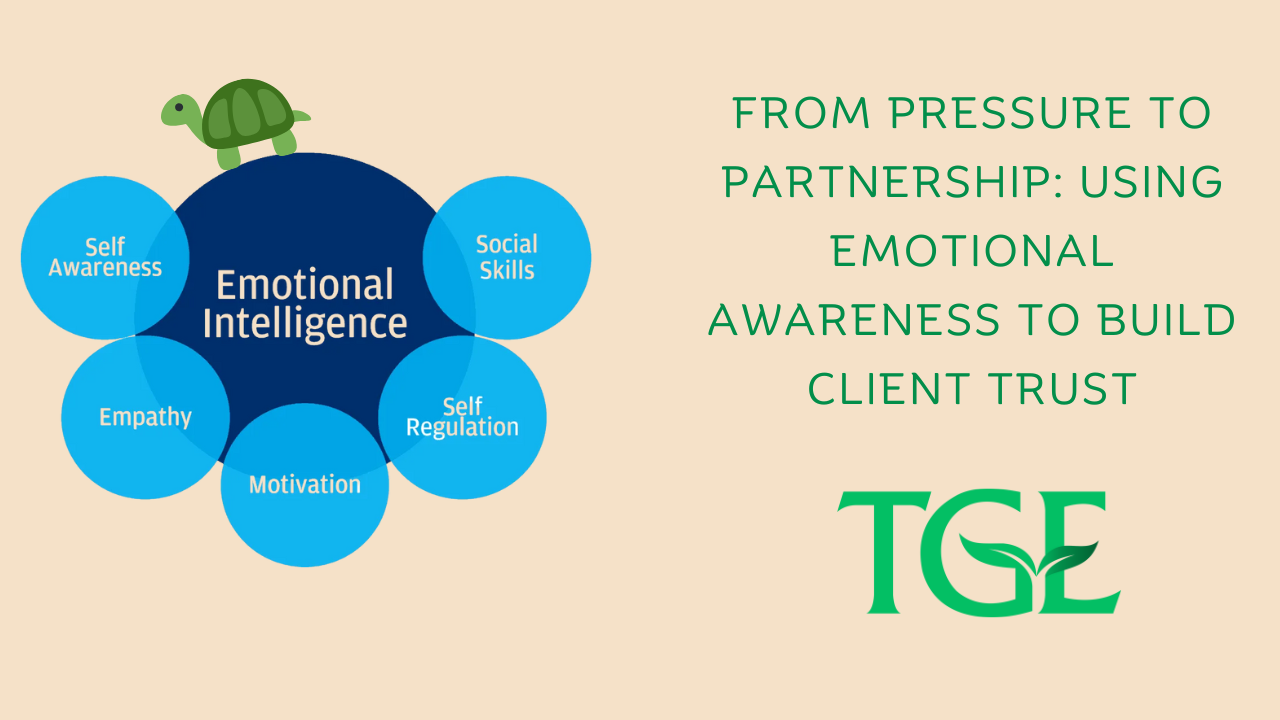 Self Awareness

Emotional Intelligence

Social Skills

Empathy

Self Regulation

Motivation

FROM PRESSURE TO PARTNERSHIP: USING EMOTIONAL AWARENESS TO BUILD CLIENT TRUST

TGE